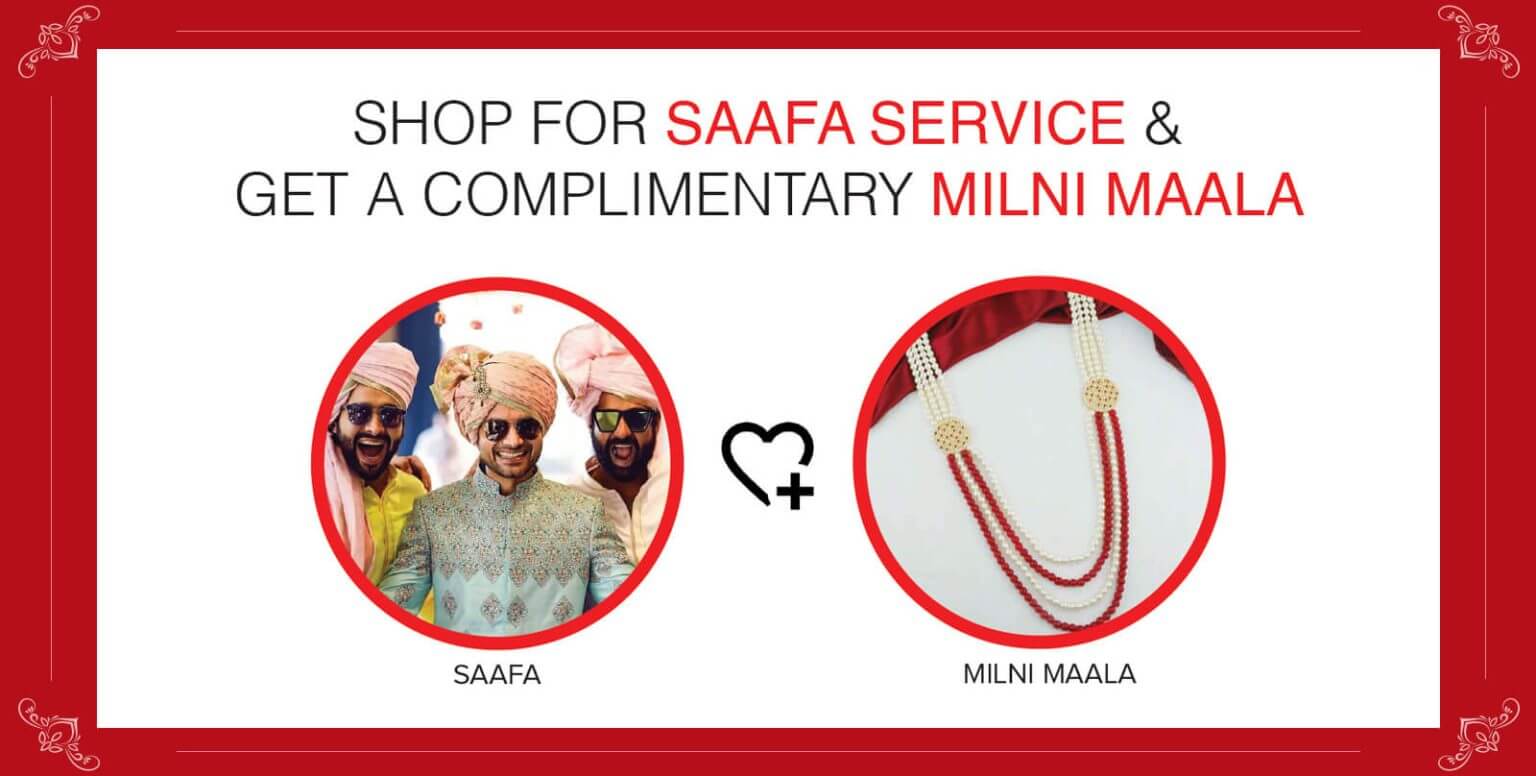 SHOP FOR SAAFA SERVICE &
GET A COMPLIMENTARY MILNI MAALA

SAAFA

MILNI MAALA